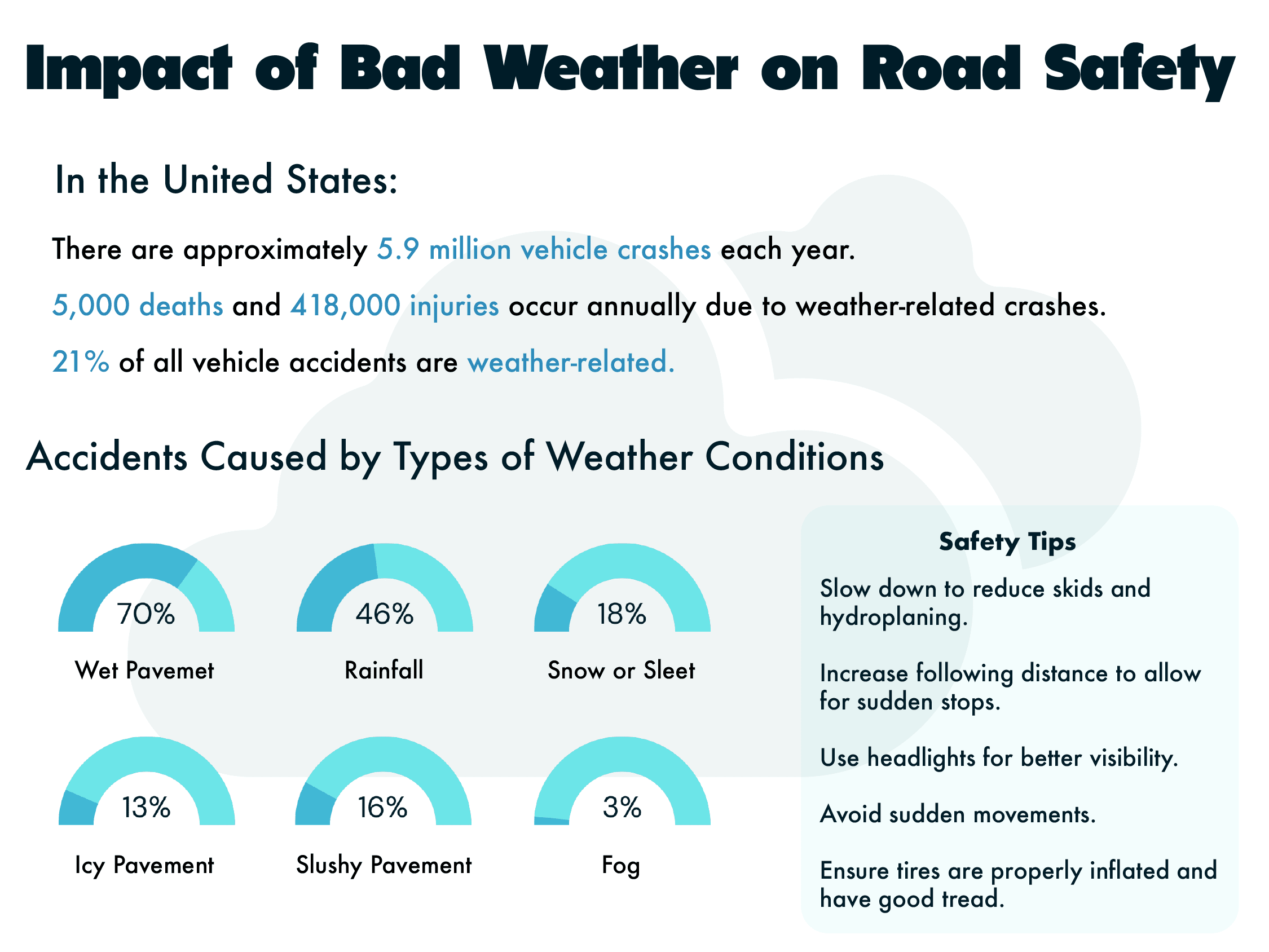 Impact of Bad Weather on Road Safety

In the United States:

There are approximately 5.9 million vehicle crashes each year.

5,000 deaths and 418,000 injuries occur annually due to weather-related crashes.

21% of all vehicle accidents are weather-related.

Accidents Caused by Types of Weather Conditions

70%
Wet Pavemet

46%
Rainfall

18%
Snow or Sleet

13%
Icy Pavement

16%
Slushy Pavement

3%
Fog

Safety Tips

Slow down to reduce skids and hydroplaning.

Increase following distance to allow for sudden stops.

Use headlights for better visibility.

Avoid sudden movements.

Ensure tires are properly inflated and have good tread.